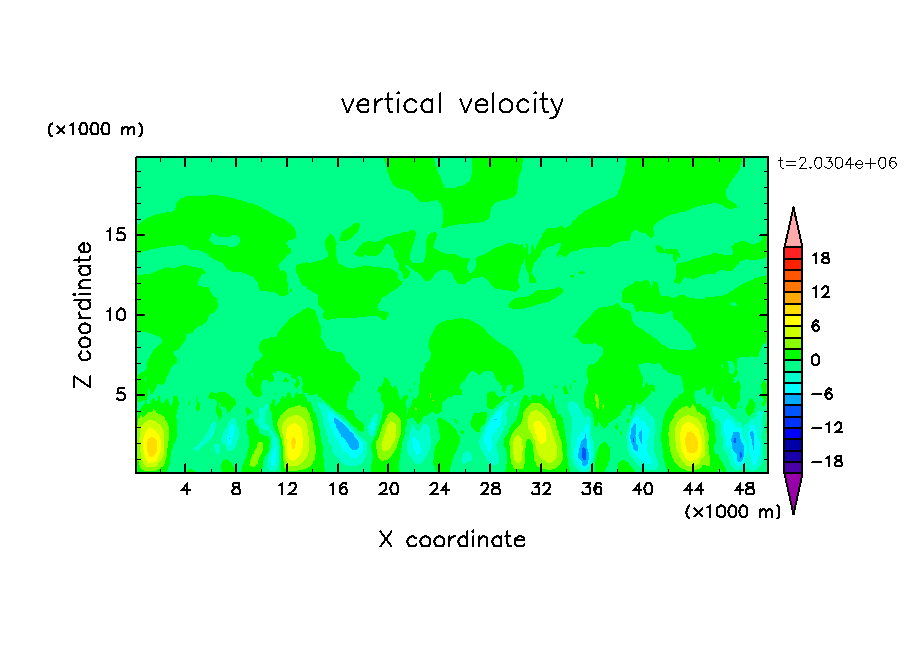 vertical velocity

(×1000 m)

t=2.0304e+06

Z coordinate

15
10
5

18
12
6
0
−6
−12
−18

4 8 12 16 20 24 28 32 36 40 44 48

(×1000 m)

X coordinate